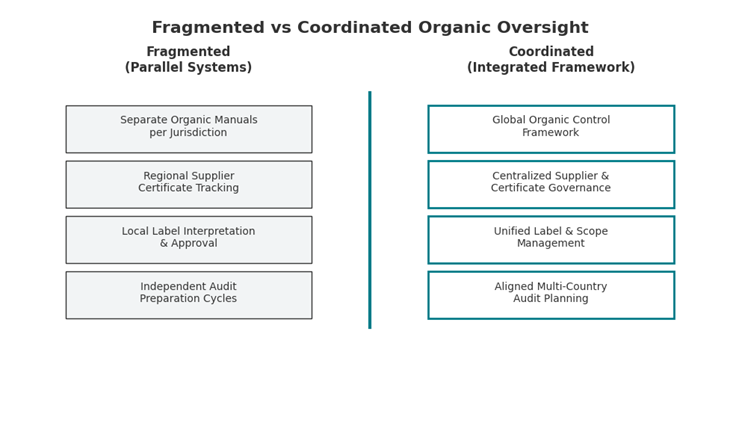 Fragmented vs Coordinated Organic Oversight

Fragmented
(Parallel Systems)

Separate Organic Manuals per Jurisdiction

Regional Supplier Certificate Tracking

Local Label Interpretation & Approval

Independent Audit Preparation Cycles

Coordinated
(Integrated Framework)

Global Organic Control Framework

Centralized Supplier & Certificate Governance

Unified Label & Scope Management

Aligned Multi-Country Audit Planning